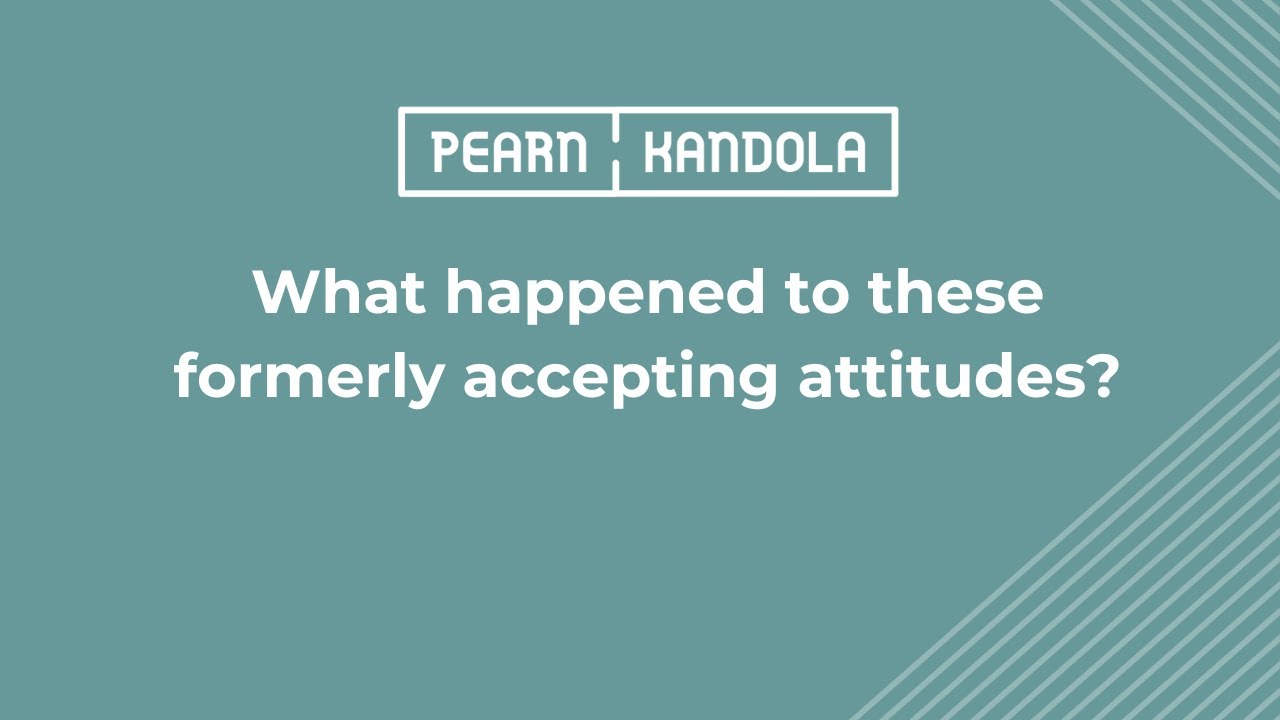 PEARN KANDOLA

What happened to these formerly accepting attitudes?